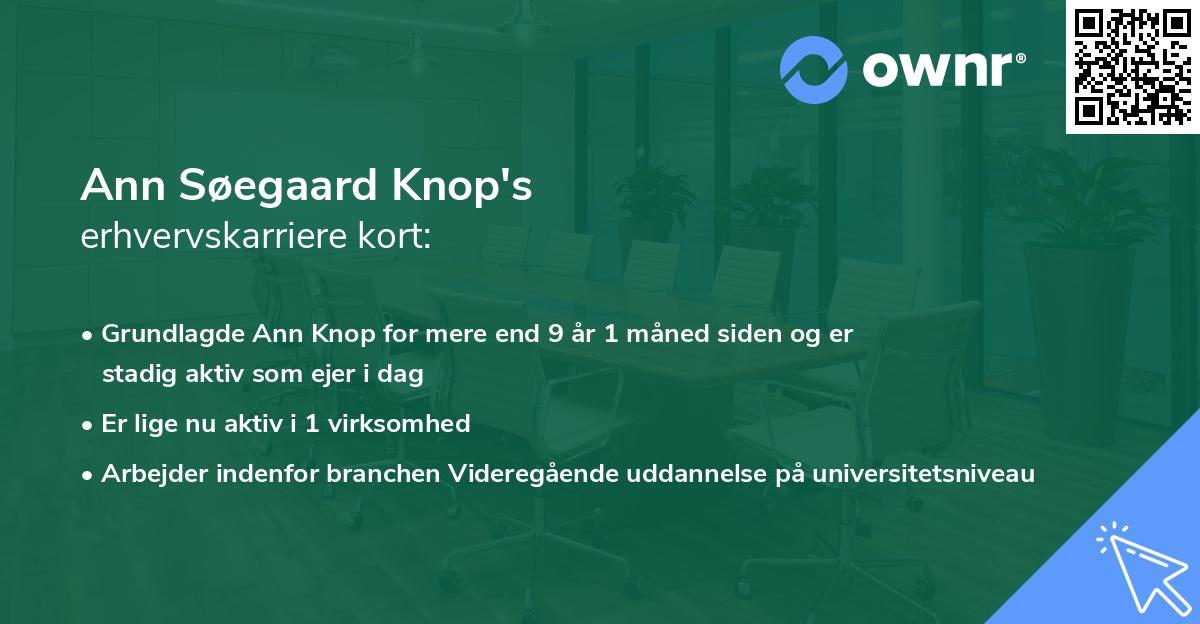 ownr®

Ann Søegaard Knop's
erhvervskarriere kort:

• Grundlagde Ann Knop for mere end 9 år 1 måned siden og er stadig aktiv som ejer i dag
• Er lige nu aktiv i 1 virksomhed
• Arbejder indenfor branchen Videregående uddannelse på universitetsniveau